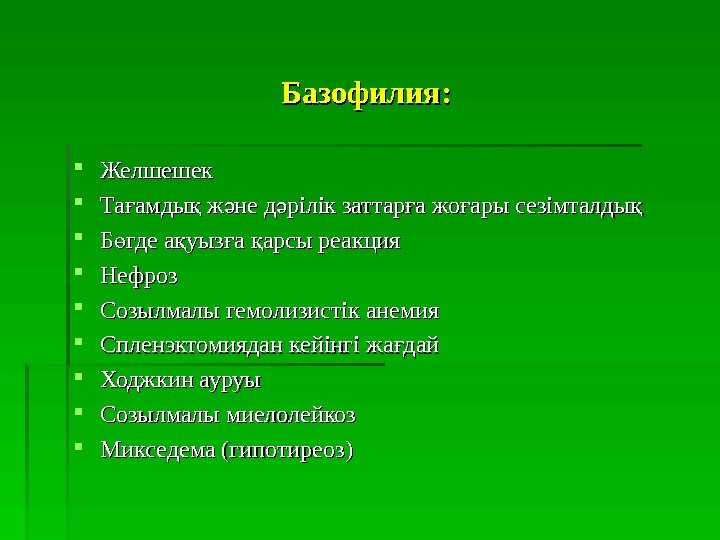 Базофилия:

- Желшешек
- Тағамдық және дәрілік заттарға жоғары сезімталдық
- Бөгде ақуызға қарсы реакция
- Нефроз
- Созылмалы гемолизистік анемия
- Спленэктомиядан кейінгі жағдай
- Ходжкин ауруы
- Созылмалы миелолейкоз
- Микседема (гипотиреоз)